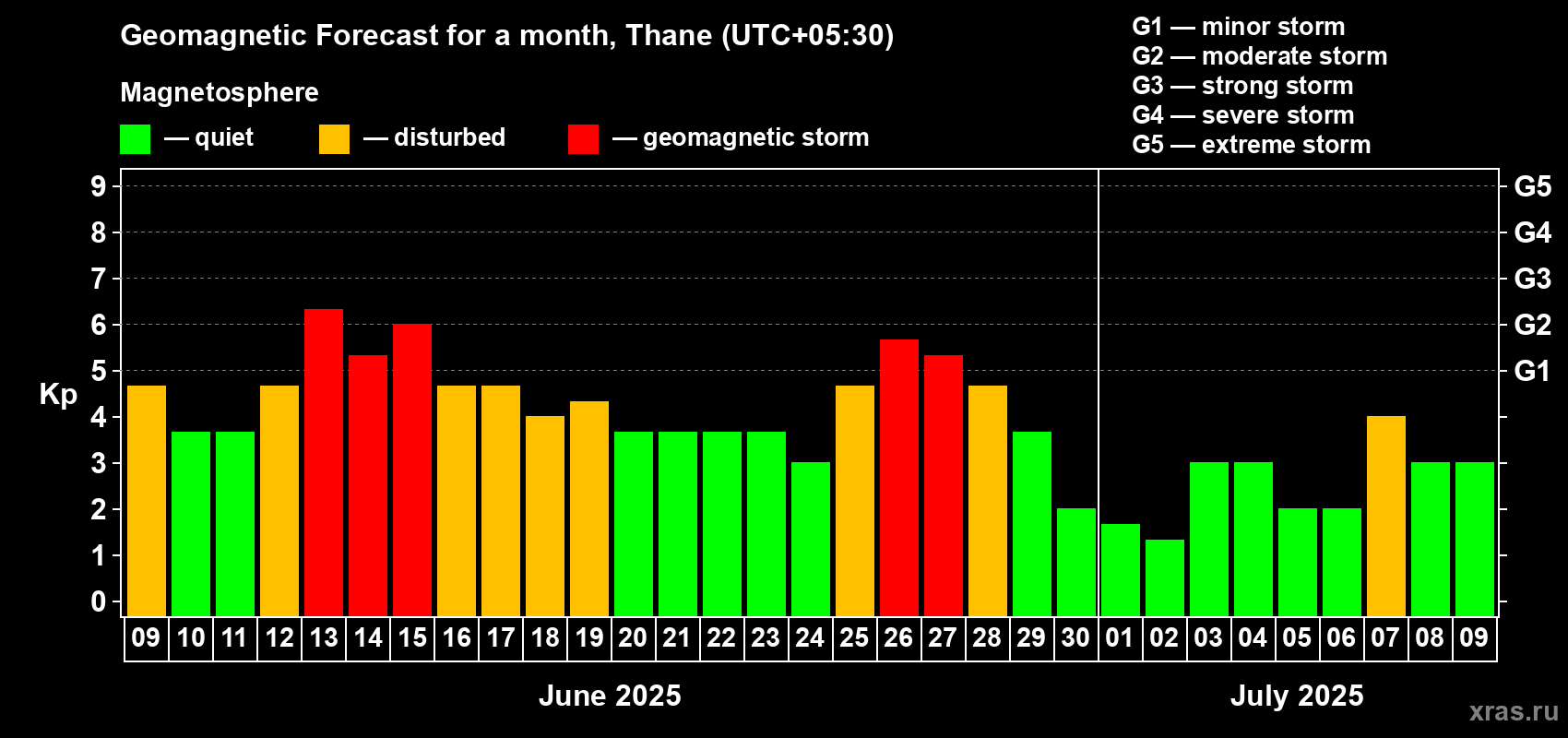 Geomagnetic Forecast for a month, Thane (UTC+05:30)

Magnetosphere

— quiet — disturbed — geomagnetic storm

G1 — minor storm
G2 — moderate storm
G3 — strong storm
G4 — severe storm
G5 — extreme storm

Kp

9
8
7
6
5
4
3
2
1
0

G5
G4
G3
G2
G1

09 10 11 12 13 14 15 16 17 18 19 20 21 22 23 24 25 26 27 28 29 30 01 02 03 04 05 06 07 08 09

June 2025

July 2025

xras.ru